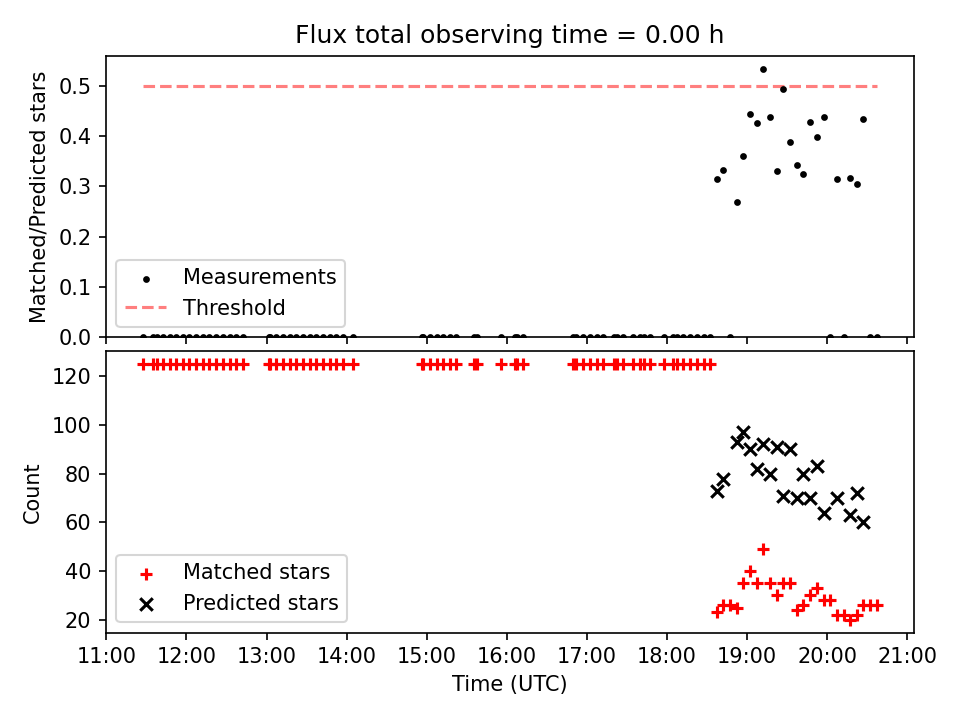 Flux total observing time = 0.00 h

Matched/Predicted stars

0.5
0.4
0.3
0.2
0.1
0.0

Measurements
Threshold

Count

120
100
80
60
40
20

Matched stars
Predicted stars

11:00 12:00 13:00 14:00 15:00 16:00 17:00 18:00 19:00 20:00 21:00

Time (UTC)